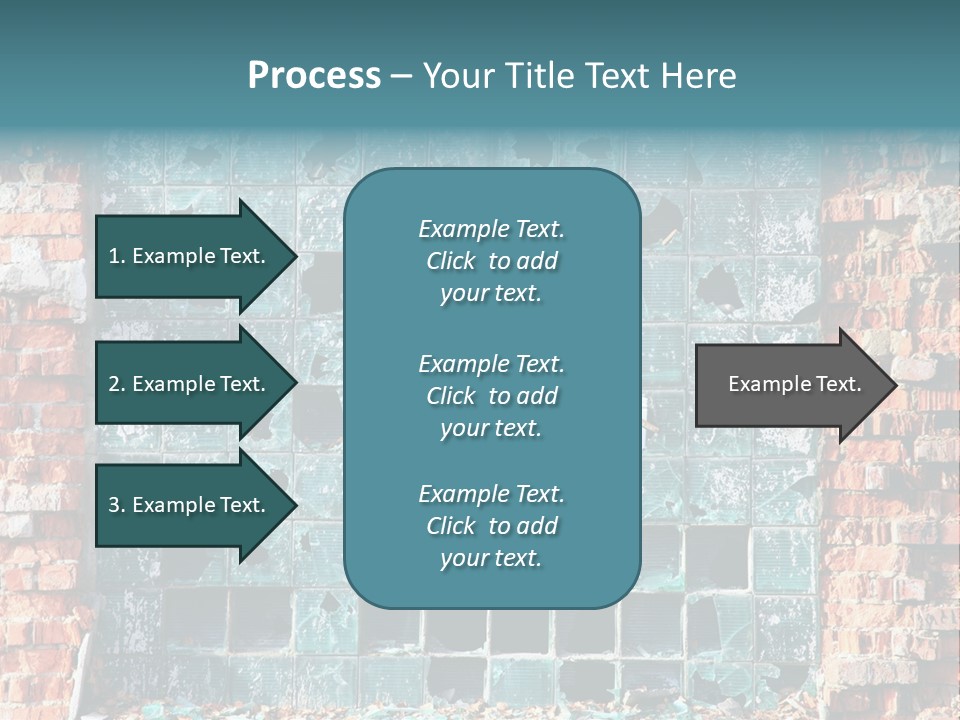 Process – Your Title Text Here

1. Example Text.

2. Example Text.

3. Example Text.

Example Text. Click to add your text.

Example Text. Click to add your text.

Example Text. Click to add your text.

Example Text.